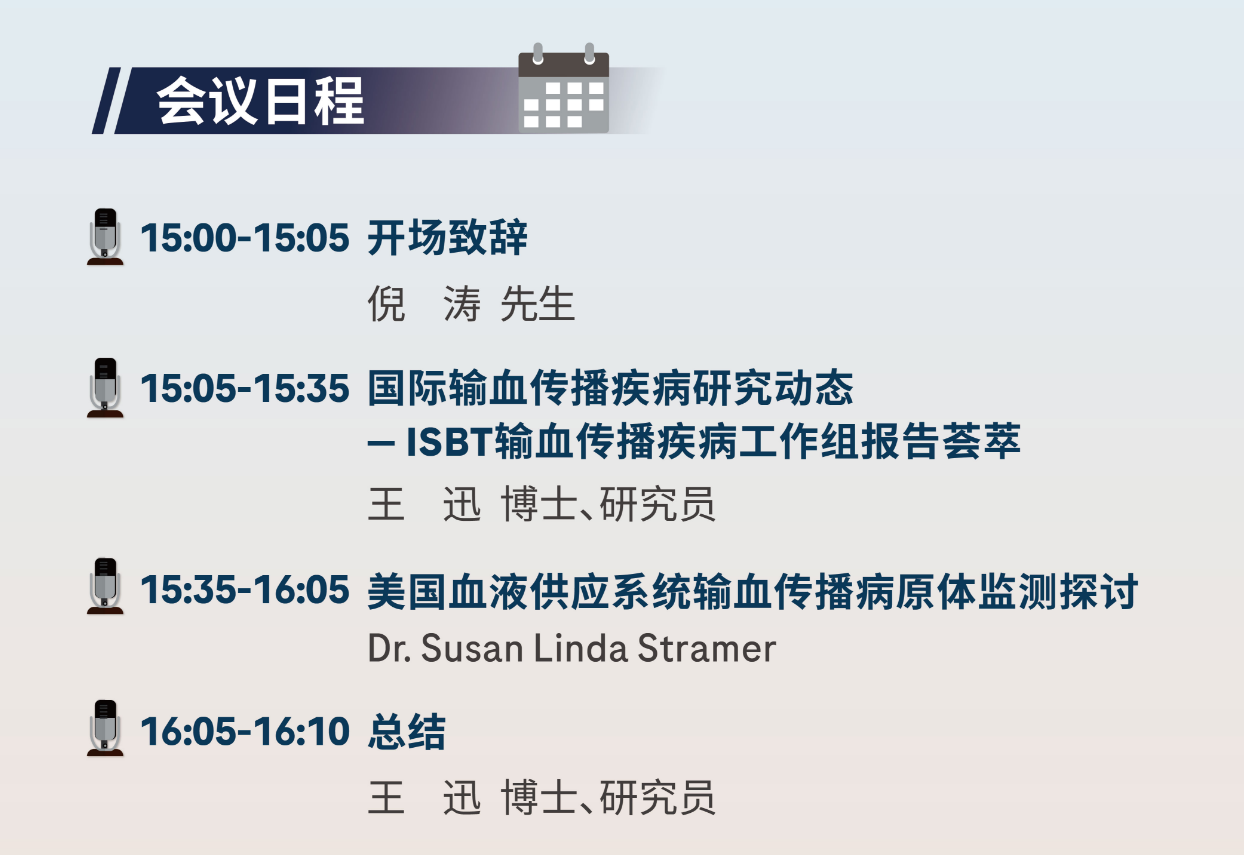 会议日程

15:00-15:05 开场致辞

倪 涛 先生

15:05-15:35 国际输血传播疾病研究动态
— ISBT输血传播疾病工作组报告荟萃

王 迅 博士、研究员

15:35-16:05 美国血液供应系统输血传播病原体监测探讨

Dr. Susan Linda Stramer

16:05-16:10 总结

王 迅 博士、研究员